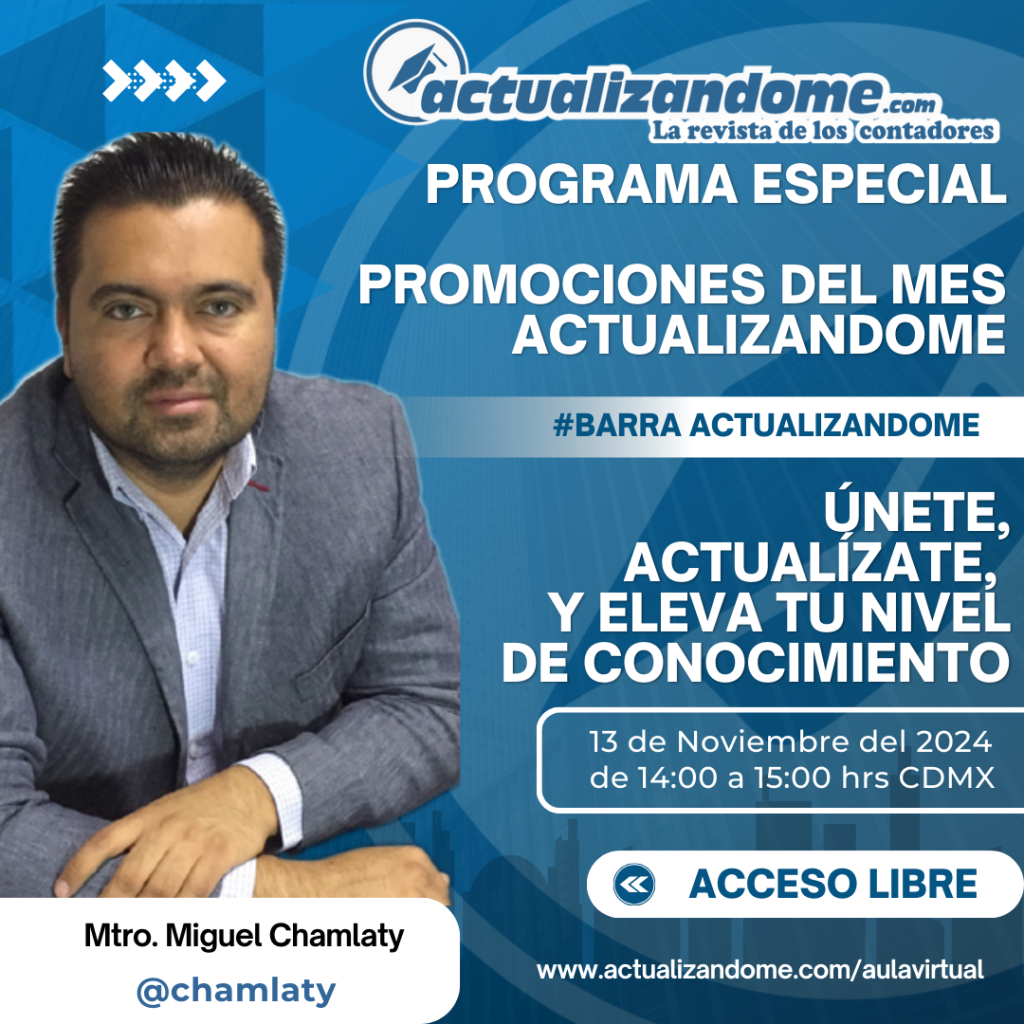 actualizandome.com
La revista de los contadores

PROGRAMA ESPECIAL

PROMOCIONES DEL MES ACTUALIZANDOME

#BARRA ACTUALIZANDOME

ÚNETE, ACTUALÍZATE, Y ELEVA TU NIVEL DE CONOCIMIENTO

13 de Noviembre del 2024
de 14:00 a 15:00 hrs CDMX

ACCESO LIBRE

Mtro. Miguel Chamlaty
@chamlaty

www.actualizandome.com/aulavirtual